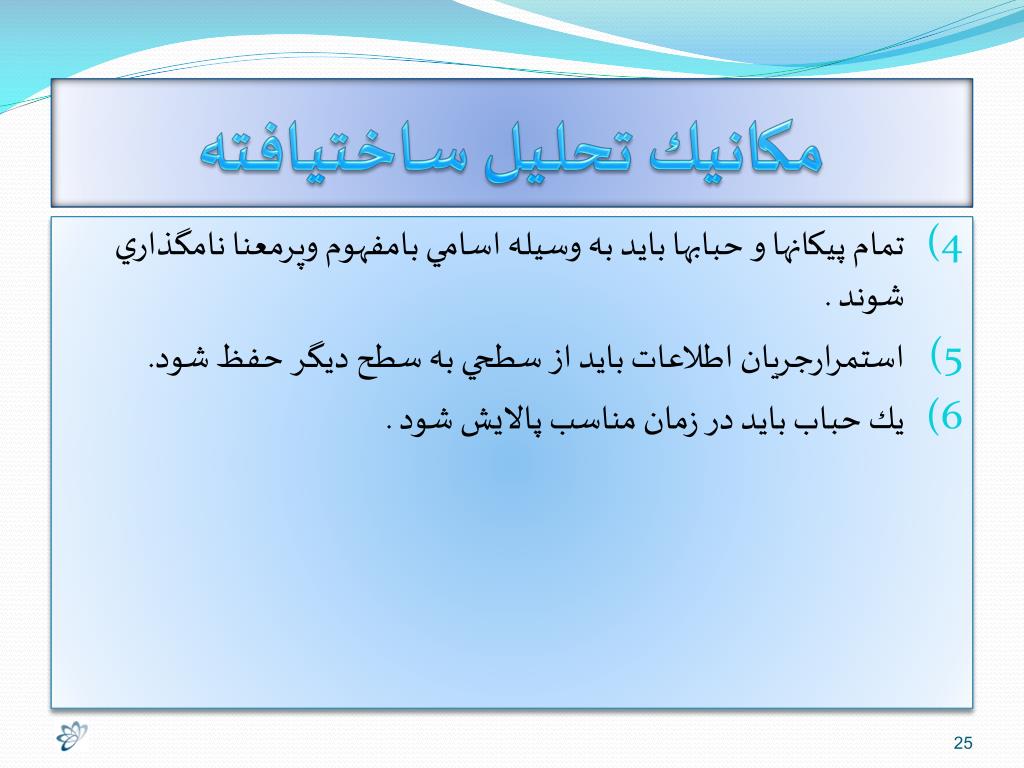 مكانيك تحليل ساختيافته

4) تمام پيكانها و حبابها بايد به وسيله اسامي بامفهوم وپرمعنا نامگذاري شوند .

5) استمرارجريان اطلاعات بايد از سطحي به سطح ديگر حفظ شود.

6) يك حباب بايد در زمان مناسب پالايش شود .

25